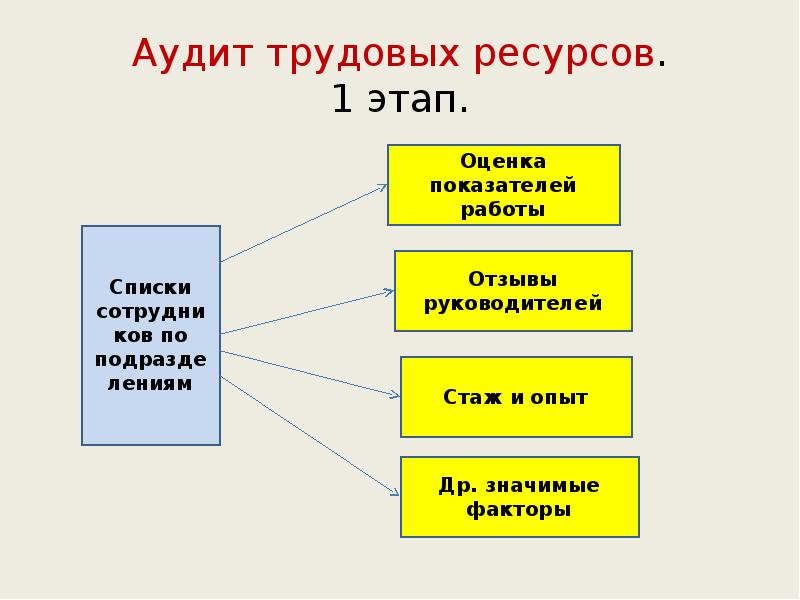 Аудит трудовых ресурсов.
1 этап.

Списки сотрудников по подразделениям

Оценка показателей работы

Отзывы руководителей

Стаж и опыт

Др. значимые факторы